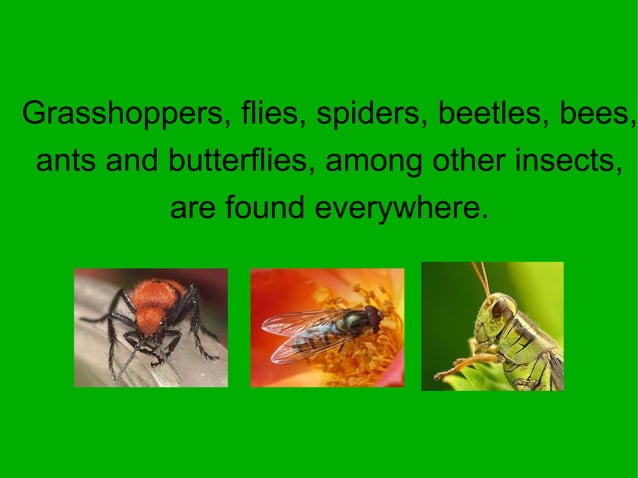 Grasshoppers, flies, spiders, beetles, bees, ants and butterflies, among other insects, are found everywhere.